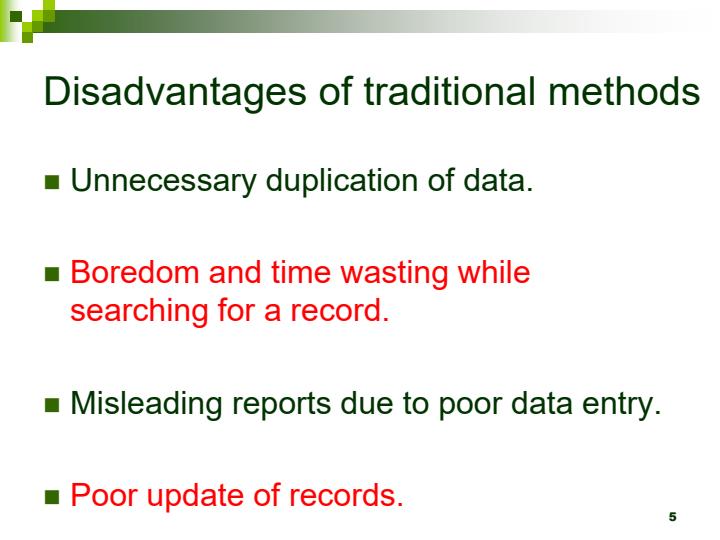 Disadvantages of traditional methods

- Unnecessary duplication of data.

- Boredom and time wasting while searching for a record.

- Misleading reports due to poor data entry.

- Poor update of records.

5